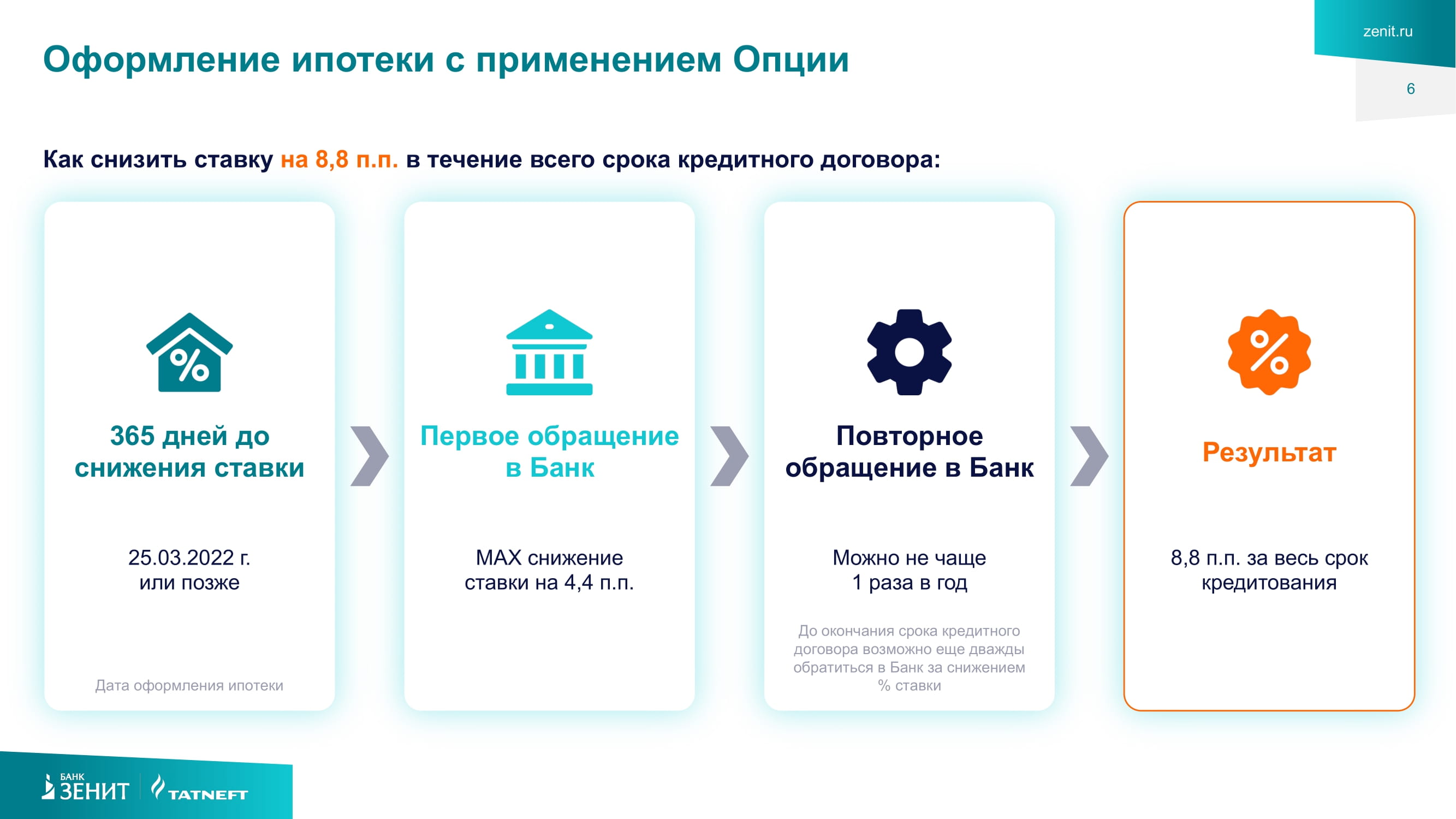 zenit.ru

6

Оформление ипотеки с применением Опции

Как снизить ставку на 8,8 п.п. в течение всего срока кредитного договора:

365 дней до снижения ставки

25.03.2022 г. или позже

Дата оформления ипотеки

Первое обращение в Банк

MAX снижение ставки на 4,4 п.п.

Повторное обращение в Банк

Можно не чаще 1 раза в год

До окончания срока кредитного договора возможно еще дважды обратиться в Банк за снижением % ставки

Результат

8,8 п.п. за весь срок кредитования

БАНК ЗЕНИТ TATNEFT